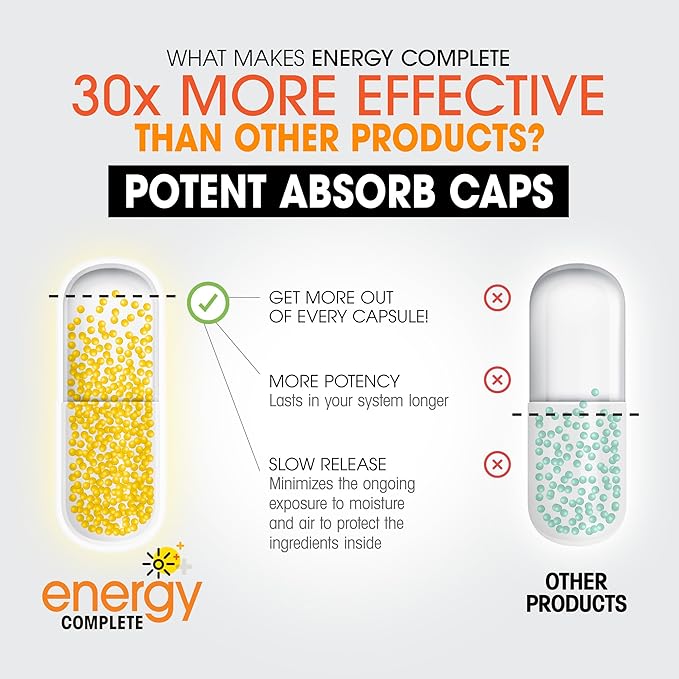 WHAT MAKES ENERGY COMPLETE
30x MORE EFFECTIVE
THAN OTHER PRODUCTS?

POTENT ABSORB CAPS

GET MORE OUT OF EVERY CAPSULE!

MORE POTENCY
Lasts in your system longer

SLOW RELEASE
Minimizes the ongoing exposure to moisture and air to protect the ingredients inside

energy
COMPLETE

OTHER PRODUCTS